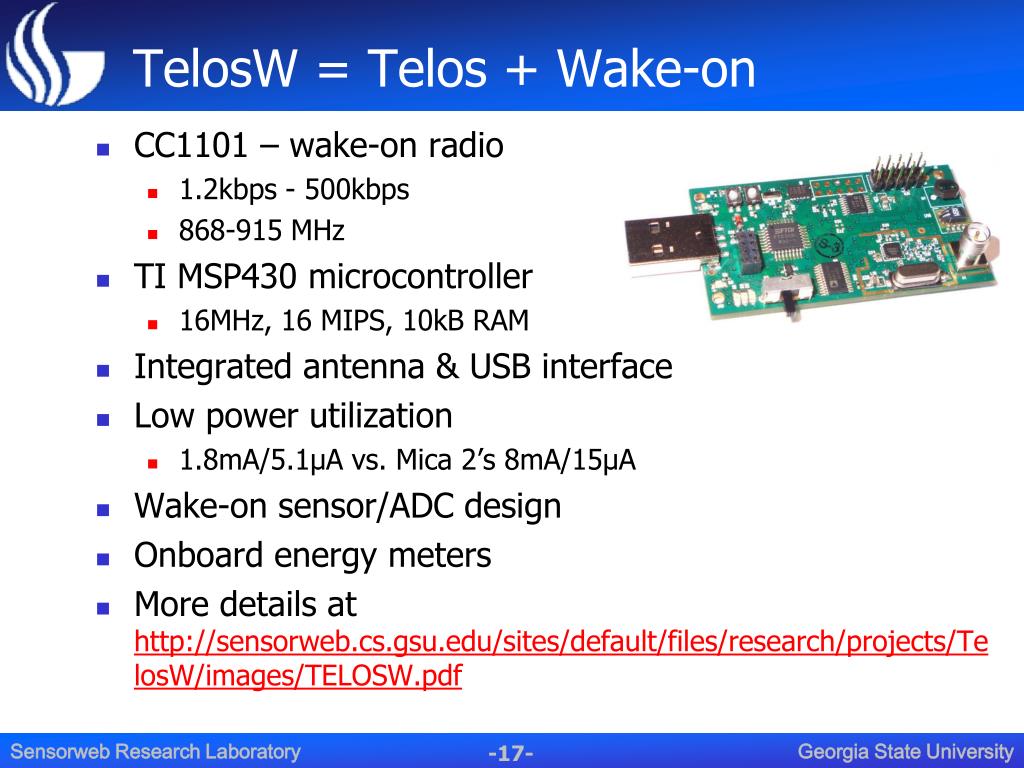 TelosW = Telos + Wake-on

- CC1101 – wake-on radio
  - 1.2kbps - 500kbps
  - 868-915 MHz
- TI MSP430 microcontroller
  - 16MHz, 16 MIPS, 10kB RAM
- Integrated antenna & USB interface
- Low power utilization
  - 1.8mA/5.1μA vs. Mica 2's 8mA/15μA
- Wake-on sensor/ADC design
- Onboard energy meters
- More details at http://sensorweb.cs.gsu.edu/sites/default/files/research/projects/TelosW/images/TELOSW.pdf

Sensorweb Research Laboratory -17- Georgia State University